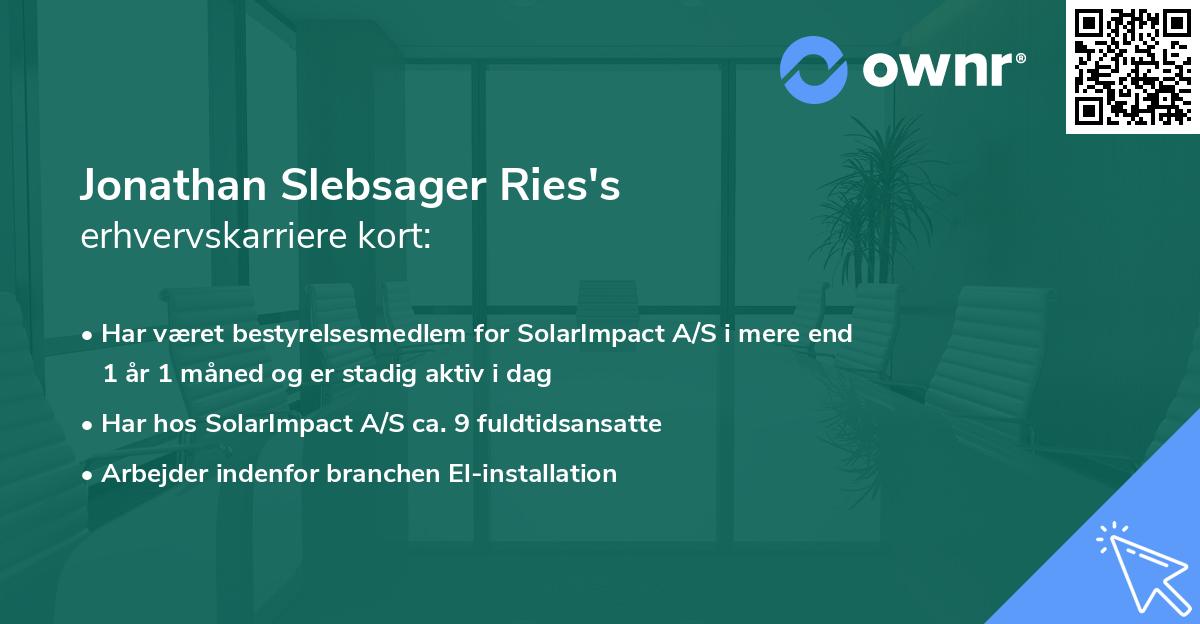 ownr®

Jonathan Slebsager Ries's
erhvervskarriere kort:

• Har været bestyrelsesmedlem for SolarImpact A/S i mere end 1 år 1 måned og er stadig aktiv i dag
• Har hos SolarImpact A/S ca. 9 fuldtidsansatte
• Arbejder indenfor branchen El-installation